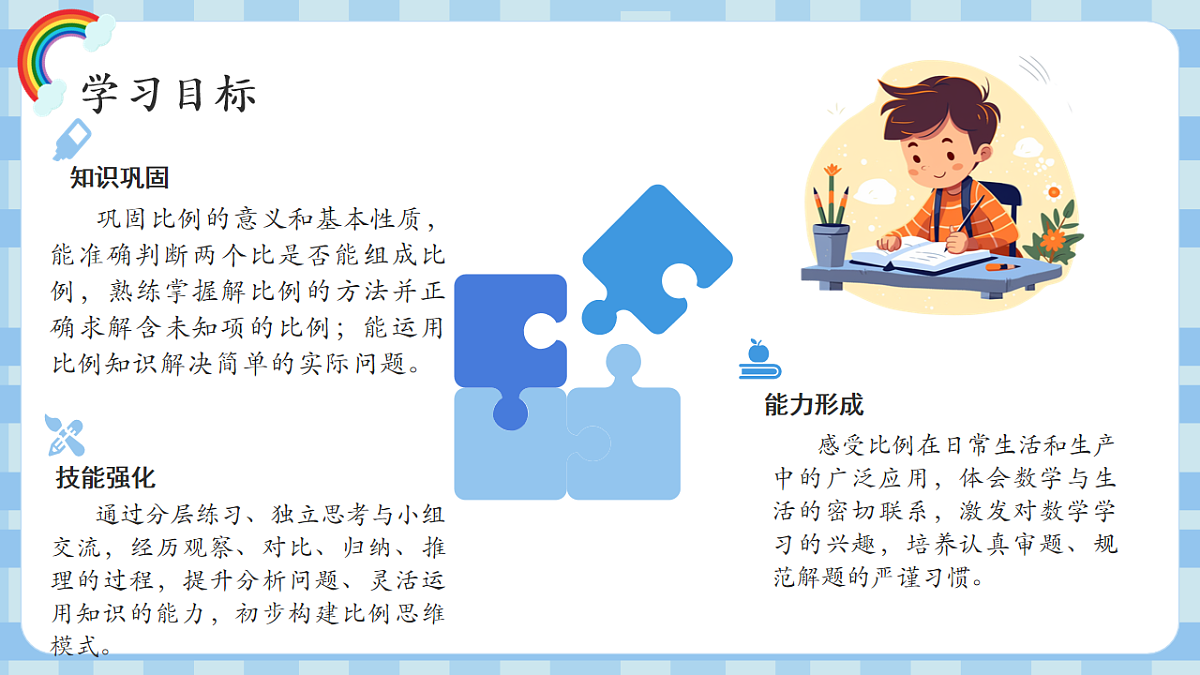 学习目标

知识巩固

巩固比例的意义和基本性质，能准确判断两个比是否能组成比例，熟练掌握解比例的方法并正确求解含未知项的比例；能运用比例知识解决简单的实际问题。

技能强化

通过分层练习、独立思考与小组交流，经历观察、对比、归纳、推理的过程，提升分析问题、灵活运用知识的能力，初步构建比例思维模式。

能力形成

感受比例在日常生活和生产中的广泛应用，体会数学与生活的密切联系，激发对数学学习的兴趣，培养认真审题、规范解题的严谨习惯。